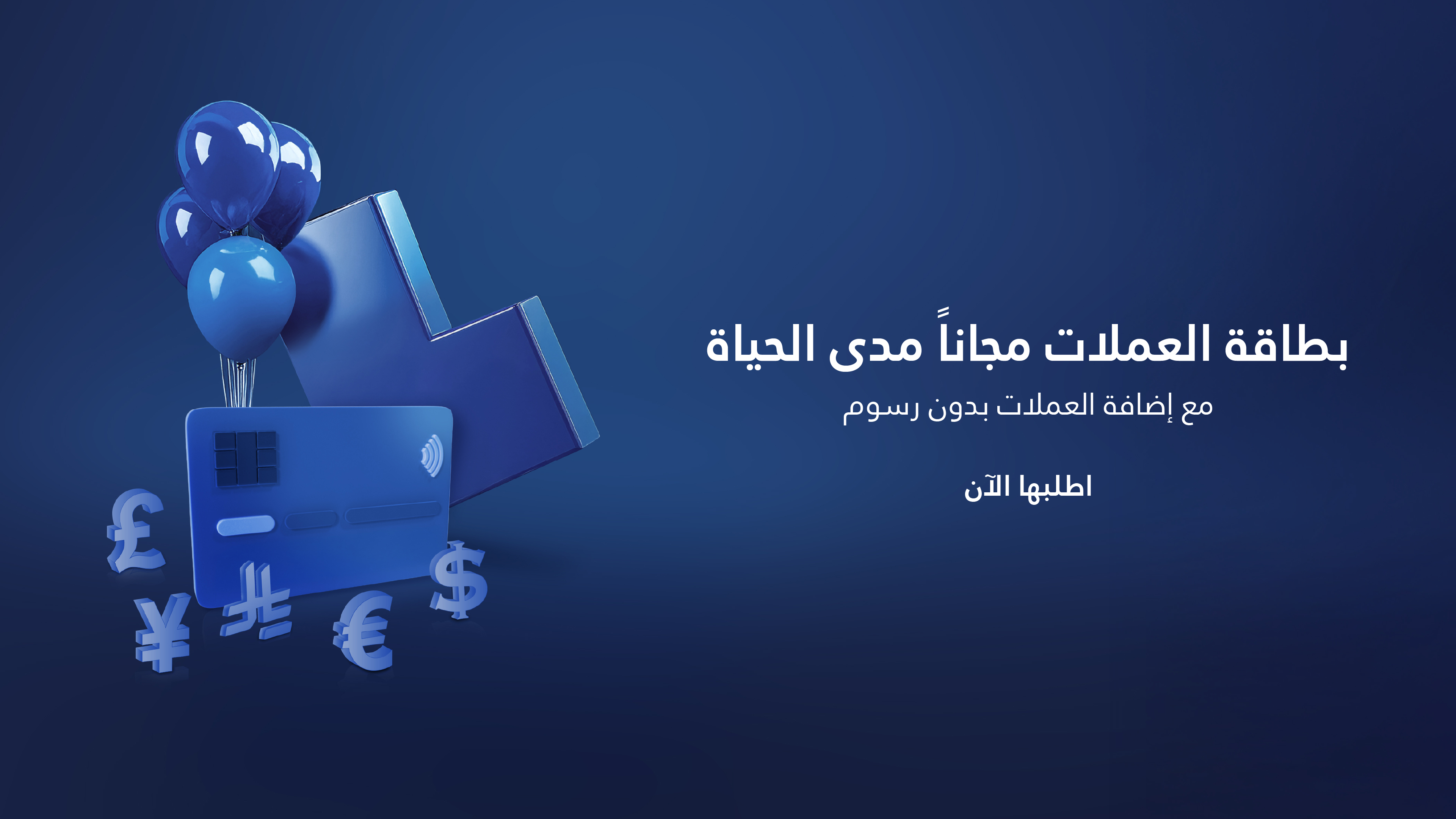 بطاقة العملات مجاناً مدى الحياة

مع إضافة العملات بدون رسوم

اطلبها الآن

£ ¥ € $